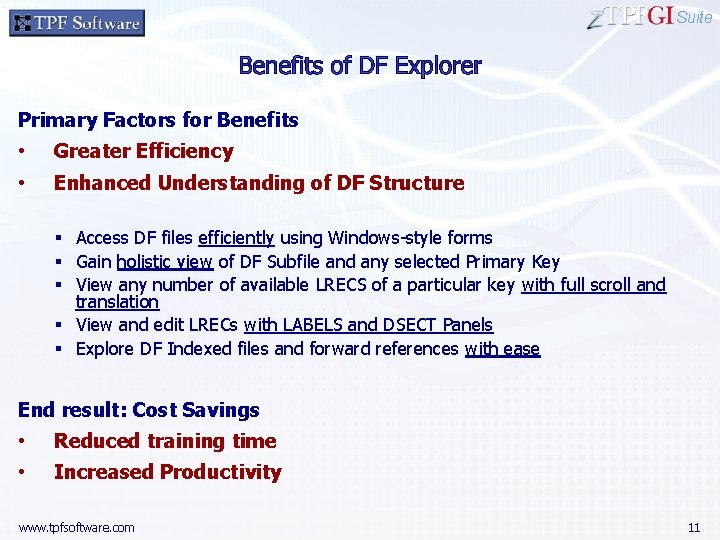 TPF Software

zTPFGI Suite

Benefits of DF Explorer

Primary Factors for Benefits

• Greater Efficiency

• Enhanced Understanding of DF Structure

▪ Access DF files efficiently using Windows-style forms
▪ Gain holistic view of DF Subfile and any selected Primary Key
▪ View any number of available LRECS of a particular key with full scroll and translation
▪ View and edit LRECs with LABELS and DSECT Panels
▪ Explore DF Indexed files and forward references with ease

End result: Cost Savings

• Reduced training time

• Increased Productivity

www.tpfsoftware.com

11